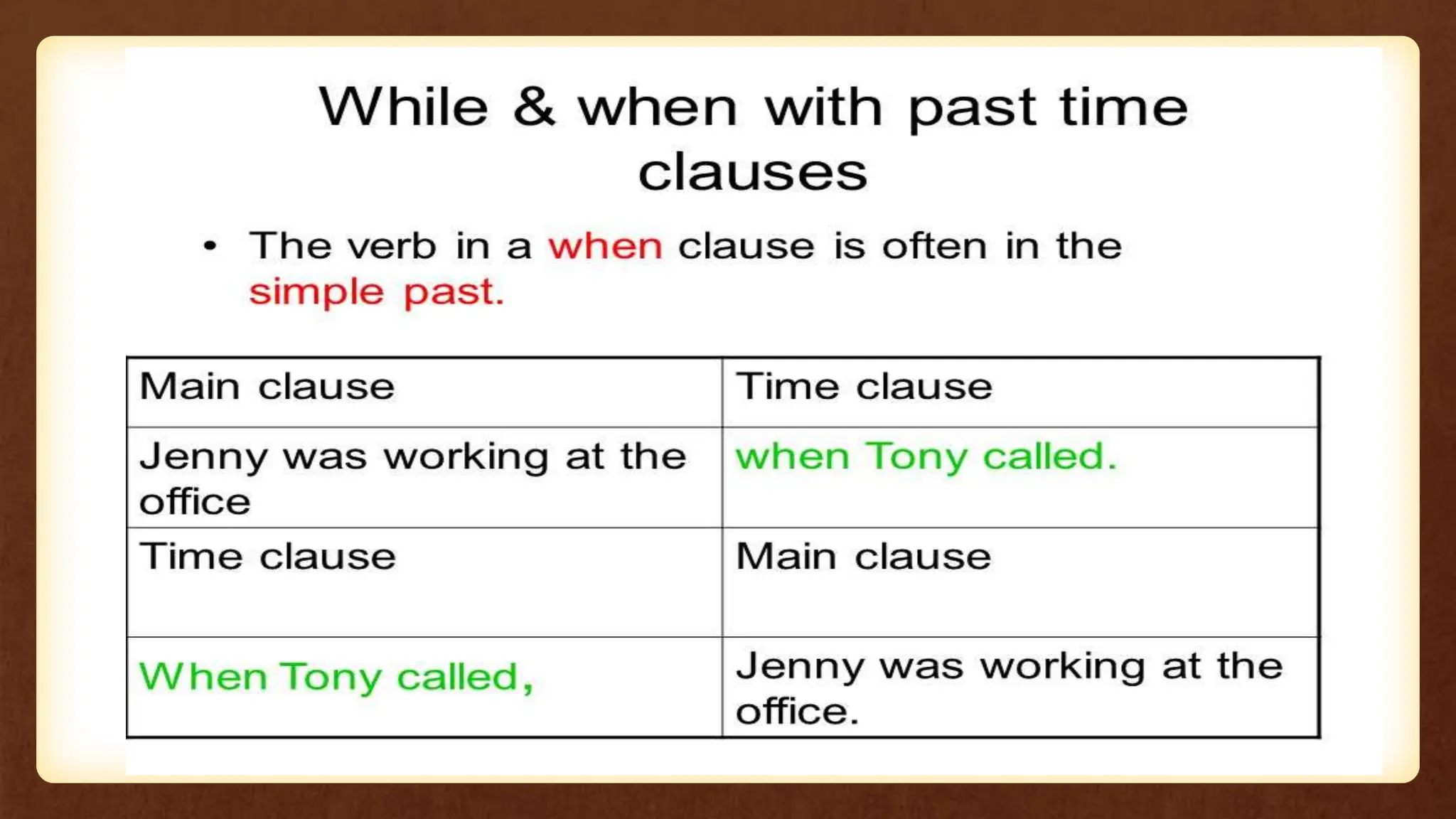 While & when with past time clauses

• The verb in a when clause is often in the simple past.

| Main clause | Time clause |
|---|---|
| Jenny was working at the office | when Tony called. |
| Time clause | Main clause |
| When Tony called, | Jenny was working at the office. |